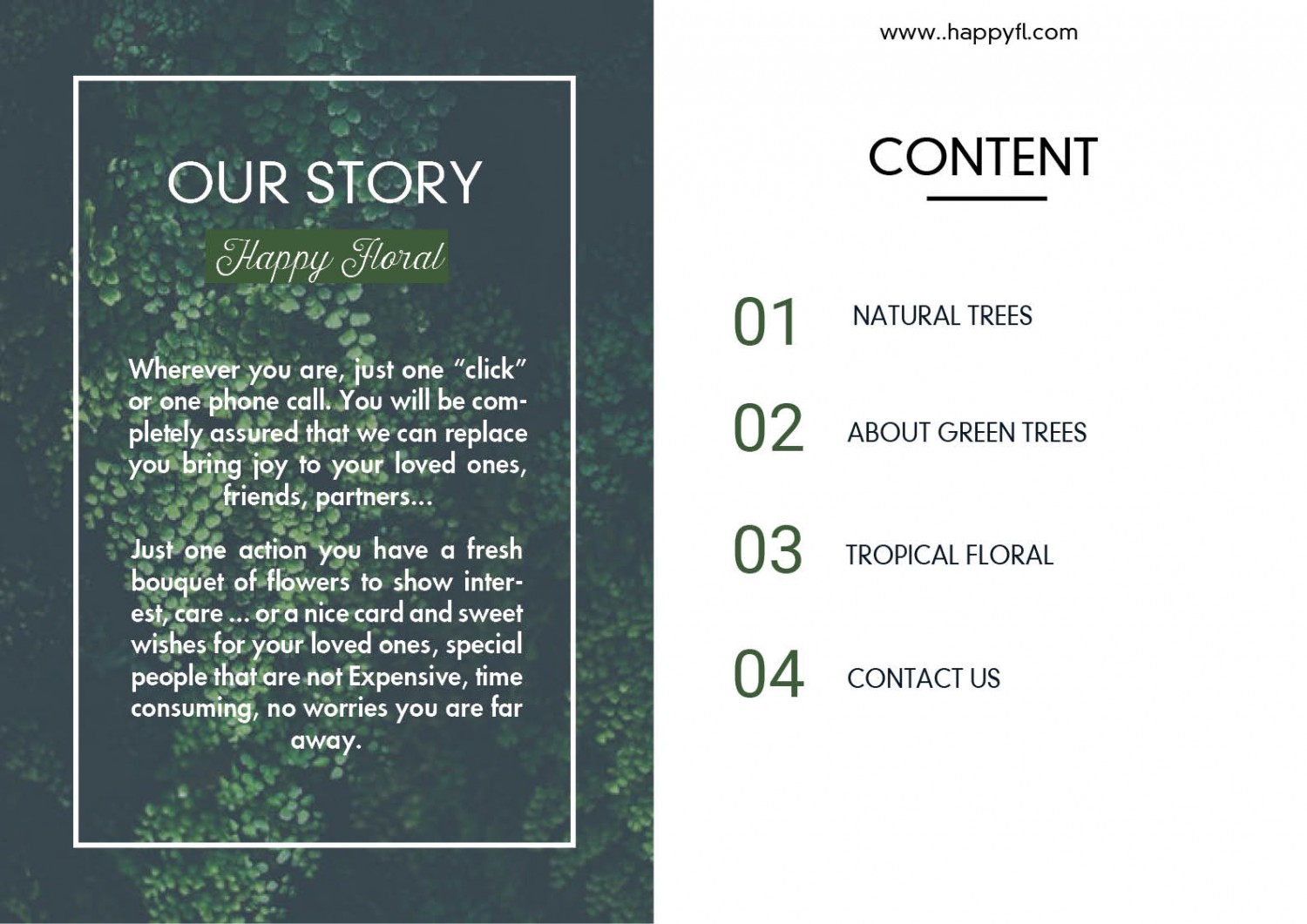 OUR STORY

Happy Floral

Wherever you are, just one "click" or one phone call. You will be completely assured that we can replace you bring joy to your loved ones, friends, partners...

Just one action you have a fresh bouquet of flowers to show interest, care ... or a nice card and sweet wishes for your loved ones, special people that are not Expensive, time consuming, no worries you are far away.

www..happyfl.com

CONTENT

01 NATURAL TREES

02 ABOUT GREEN TREES

03 TROPICAL FLORAL

04 CONTACT US